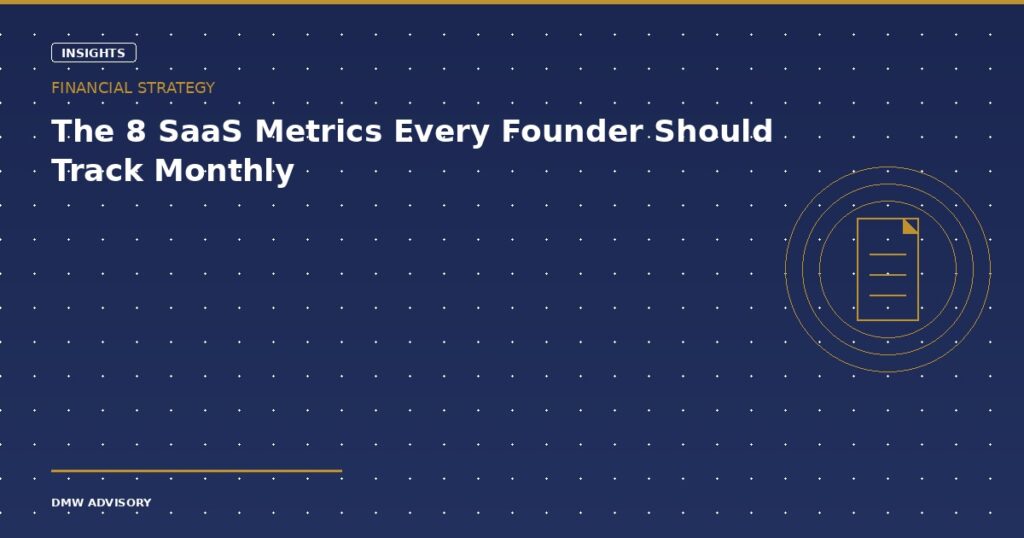 INSIGHTS

FINANCIAL STRATEGY

The 8 SaaS Metrics Every Founder Should Track Monthly

DMW ADVISORY